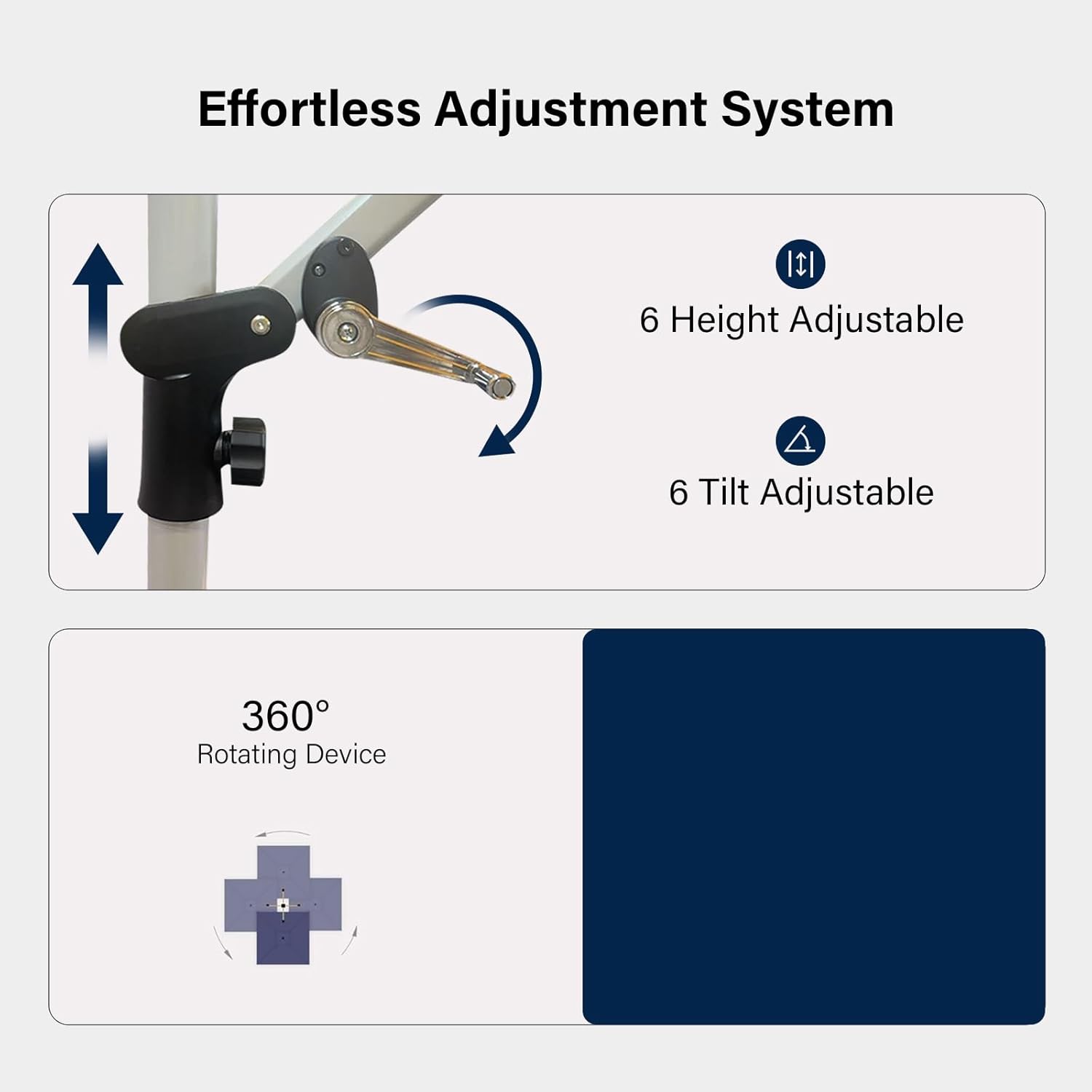 Effortless Adjustment System

6 Height Adjustable

6 Tilt Adjustable

360°
Rotating Device